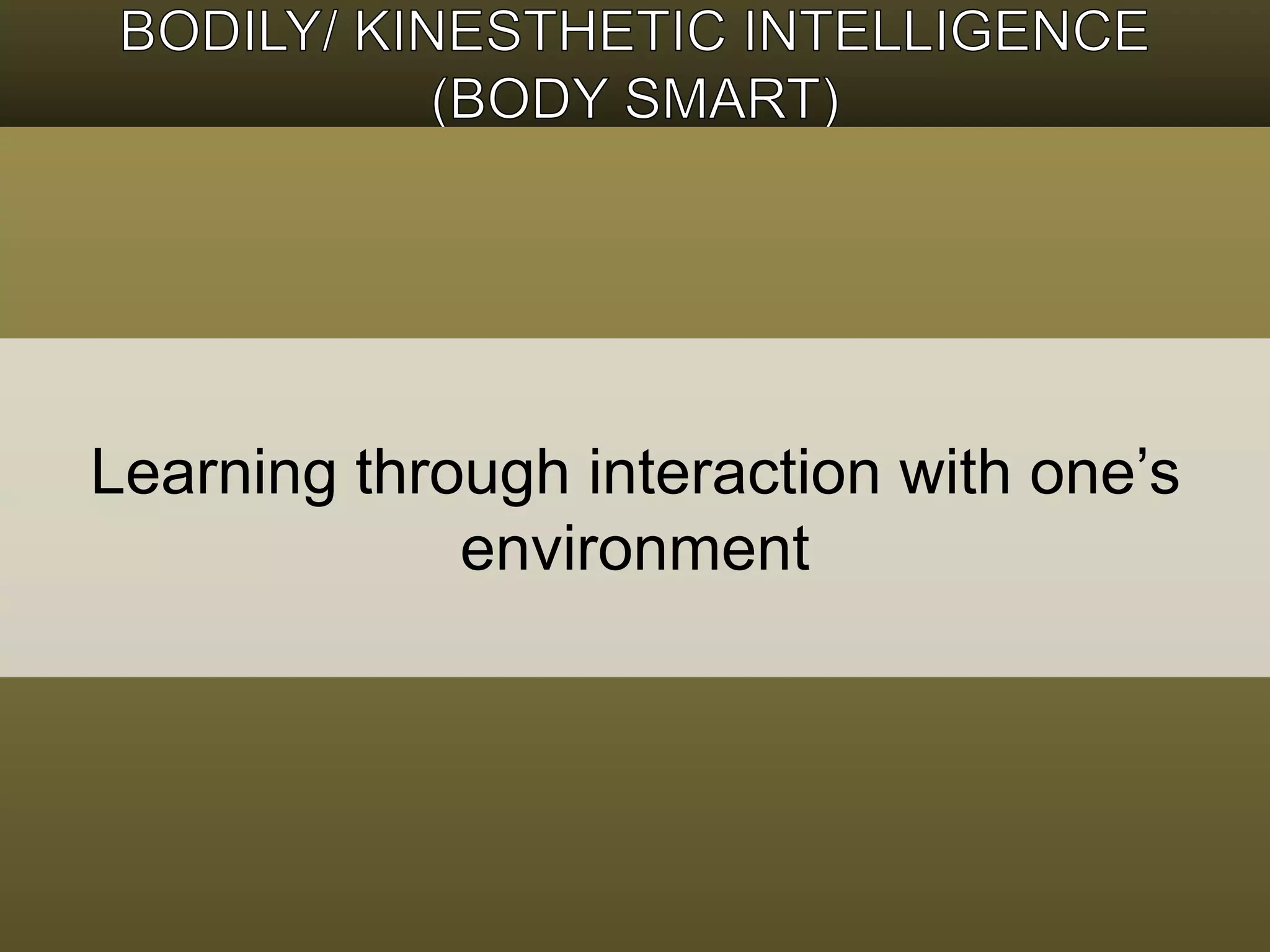 BODILY/ KINESTHETIC INTELLIGENCE
(BODY SMART)

Learning through interaction with one’s environment